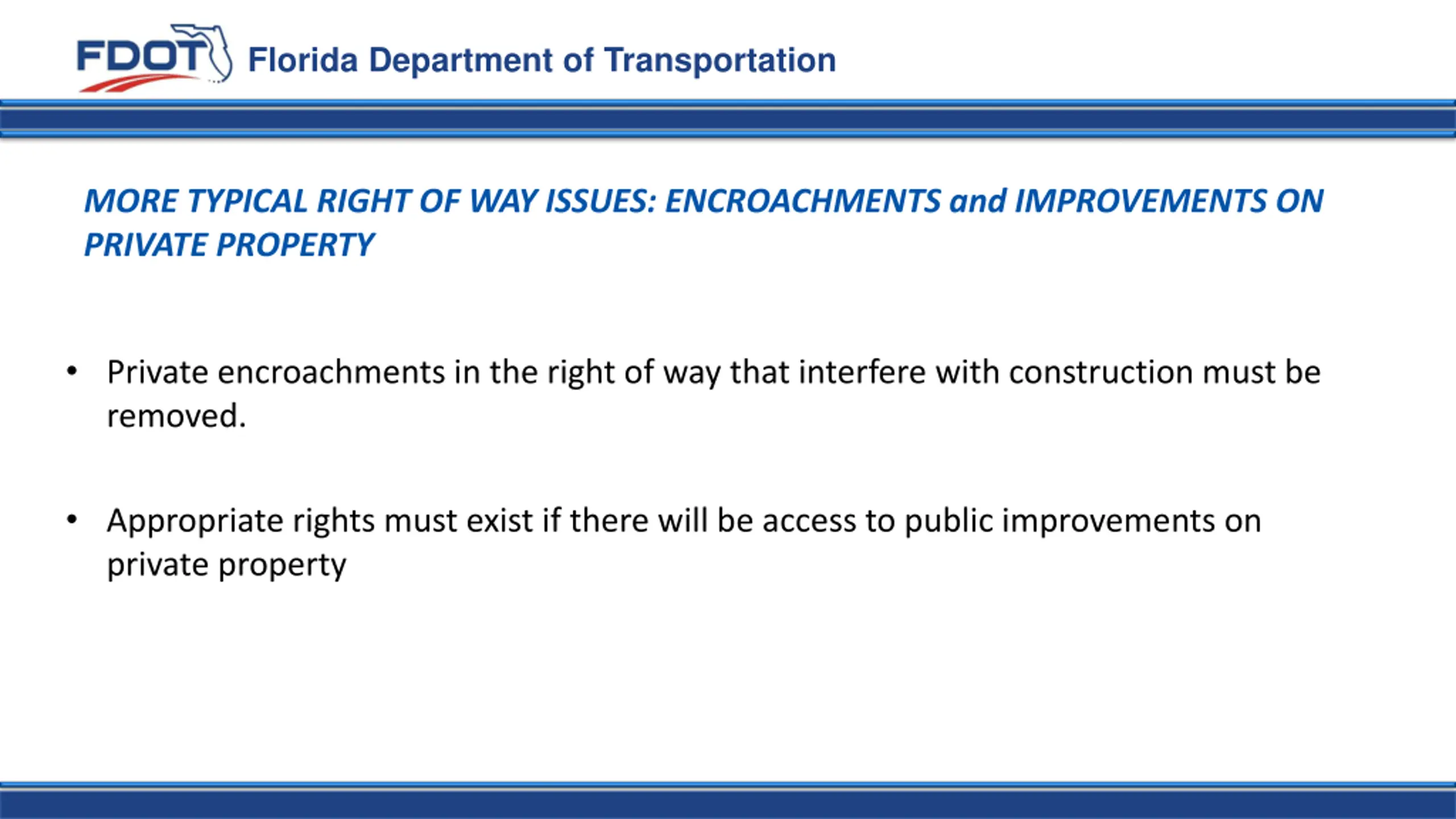 FDOT Florida Department of Transportation

MORE TYPICAL RIGHT OF WAY ISSUES: ENCROACHMENTS and IMPROVEMENTS ON PRIVATE PROPERTY

• Private encroachments in the right of way that interfere with construction must be removed.

• Appropriate rights must exist if there will be access to public improvements on private property